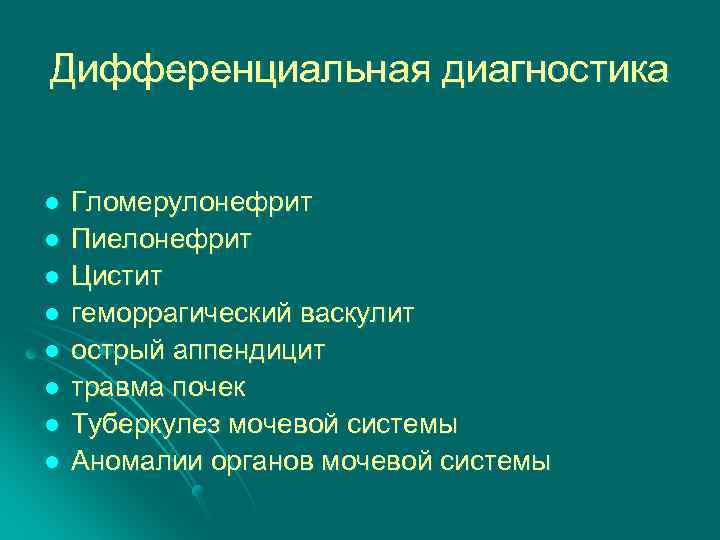 Дифференциальная диагностика

- Гломерулонефрит
- Пиелонефрит
- Цистит
- геморрагический васкулит
- острый аппендицит
- травма почек
- Туберкулез мочевой системы
- Аномалии органов мочевой системы